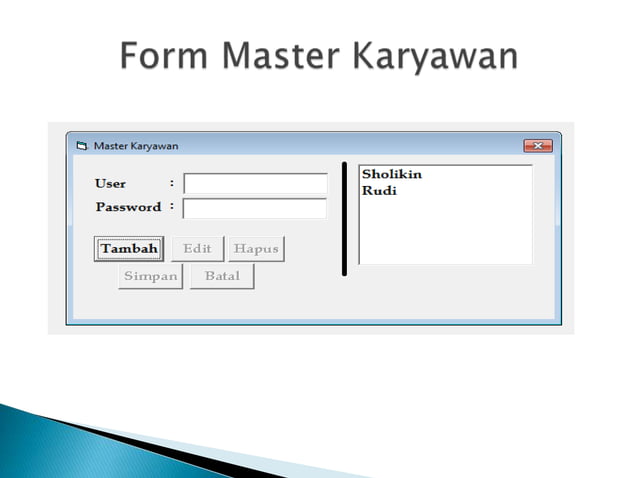 Form Master Karyawan

Master Karyawan

User :

Password :

Tambah
Edit
Hapus
Simpan
Batal

Sholikin
Rudi